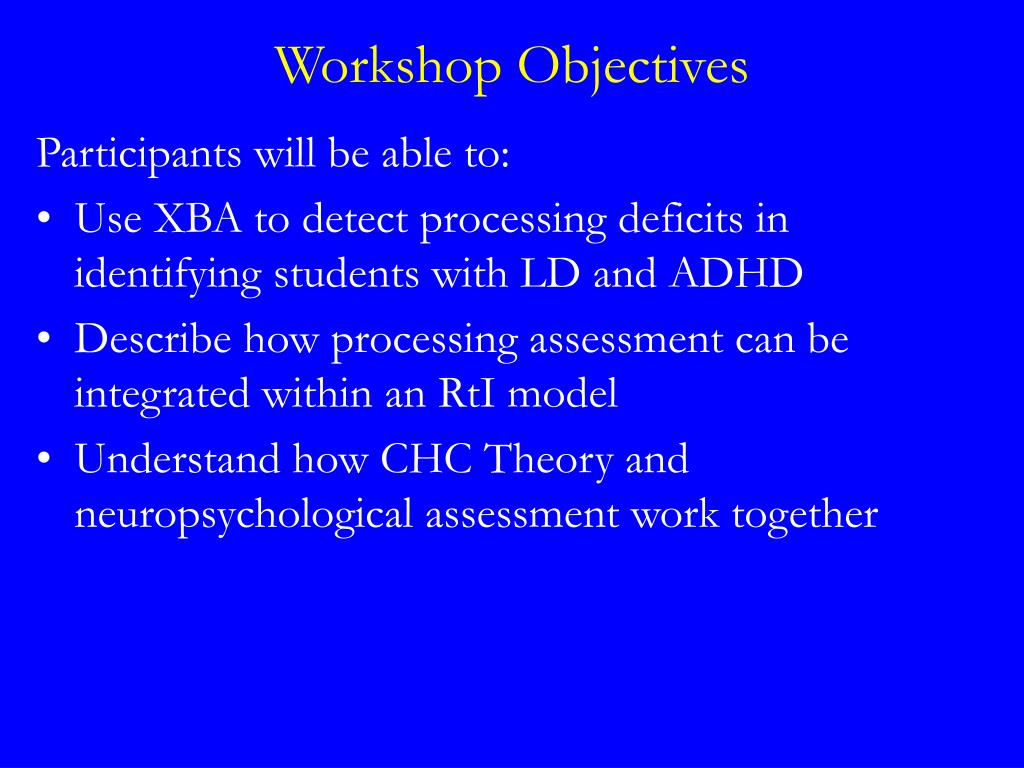 Workshop Objectives

Participants will be able to:

• Use XBA to detect processing deficits in identifying students with LD and ADHD
• Describe how processing assessment can be integrated within an RtI model
• Understand how CHC Theory and neuropsychological assessment work together